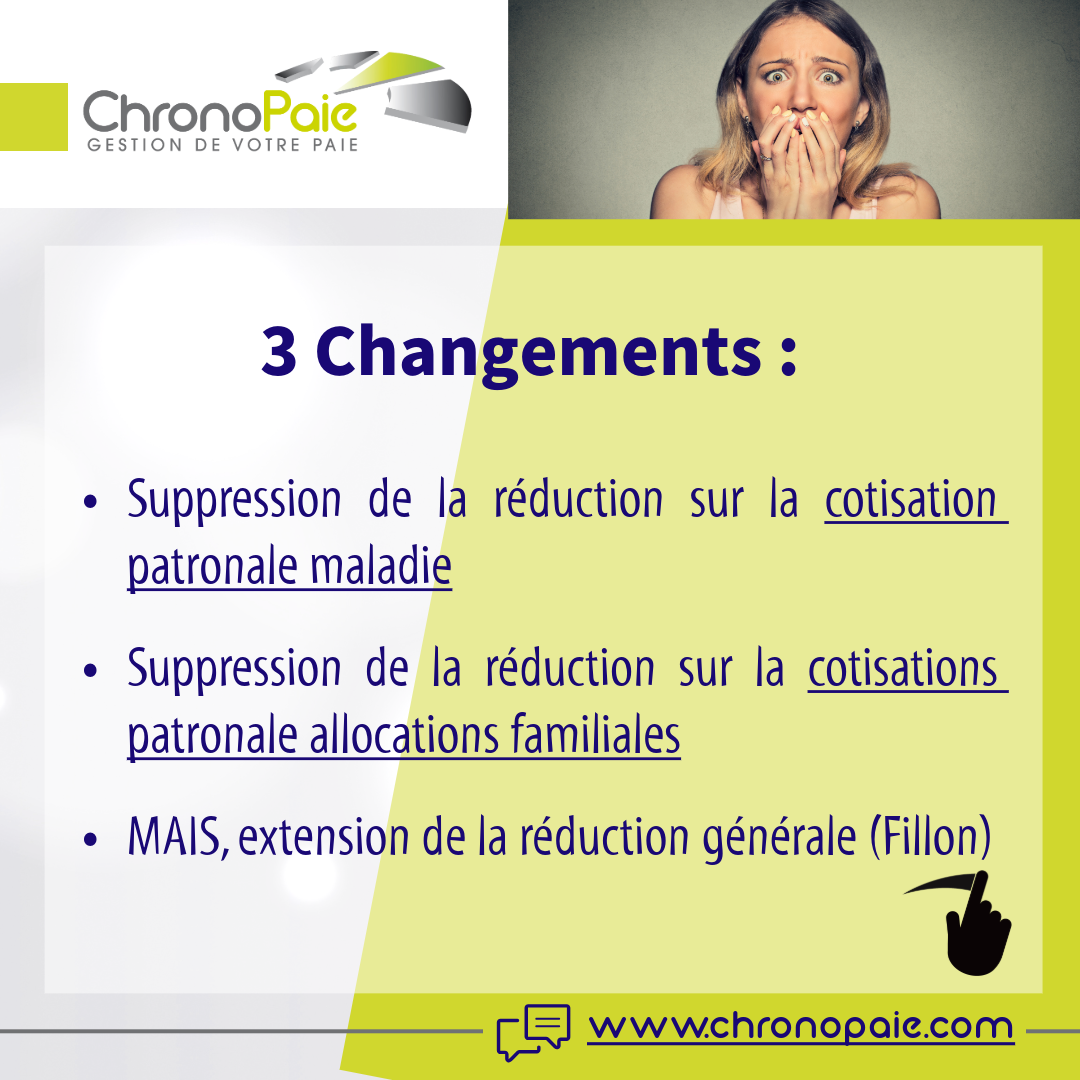 ChronoPaie
GESTION DE VOTRE PAIE

3 Changements :

• Suppression de la réduction sur la cotisation patronale maladie

• Suppression de la réduction sur la cotisations patronale allocations familiales

• MAIS, extension de la réduction générale (Fillon)

www.chronopaie.com